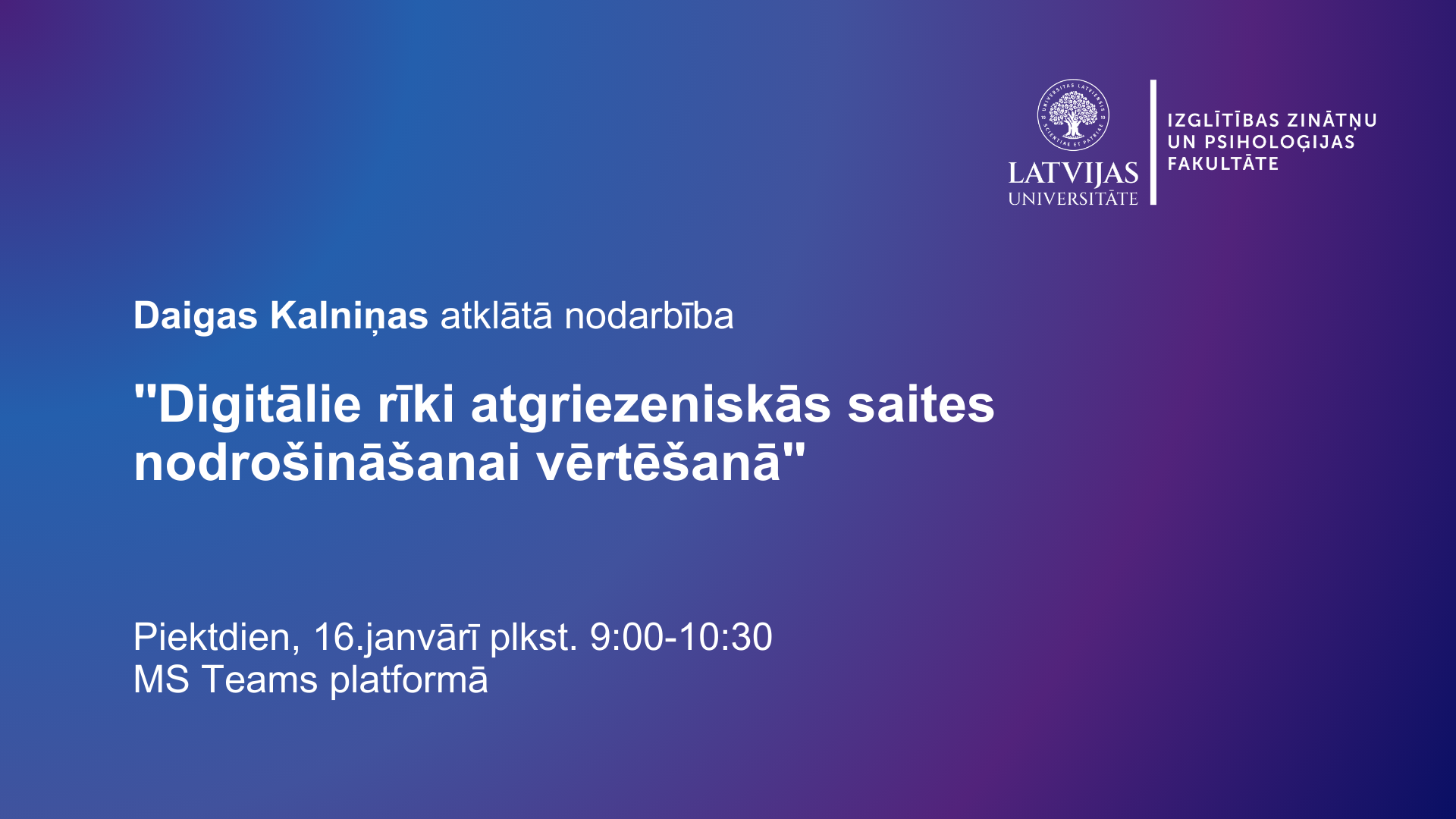 UNIVERSITAS LATVIENSIS SCIENTIAE ET PATRIAE

LATVIJAS UNIVERSITĀTE

IZGLĪTĪBAS ZINĀTŅU UN PSIHOLOĢIJAS FAKULTĀTE

Daigas Kalniņas atklātā nodarbība

"Digitālie rīki atgriezeniskās saites nodrošināšanai vērtēšanā"

Piektdien, 16.janvārī plkst. 9:00-10:30
MS Teams platformā